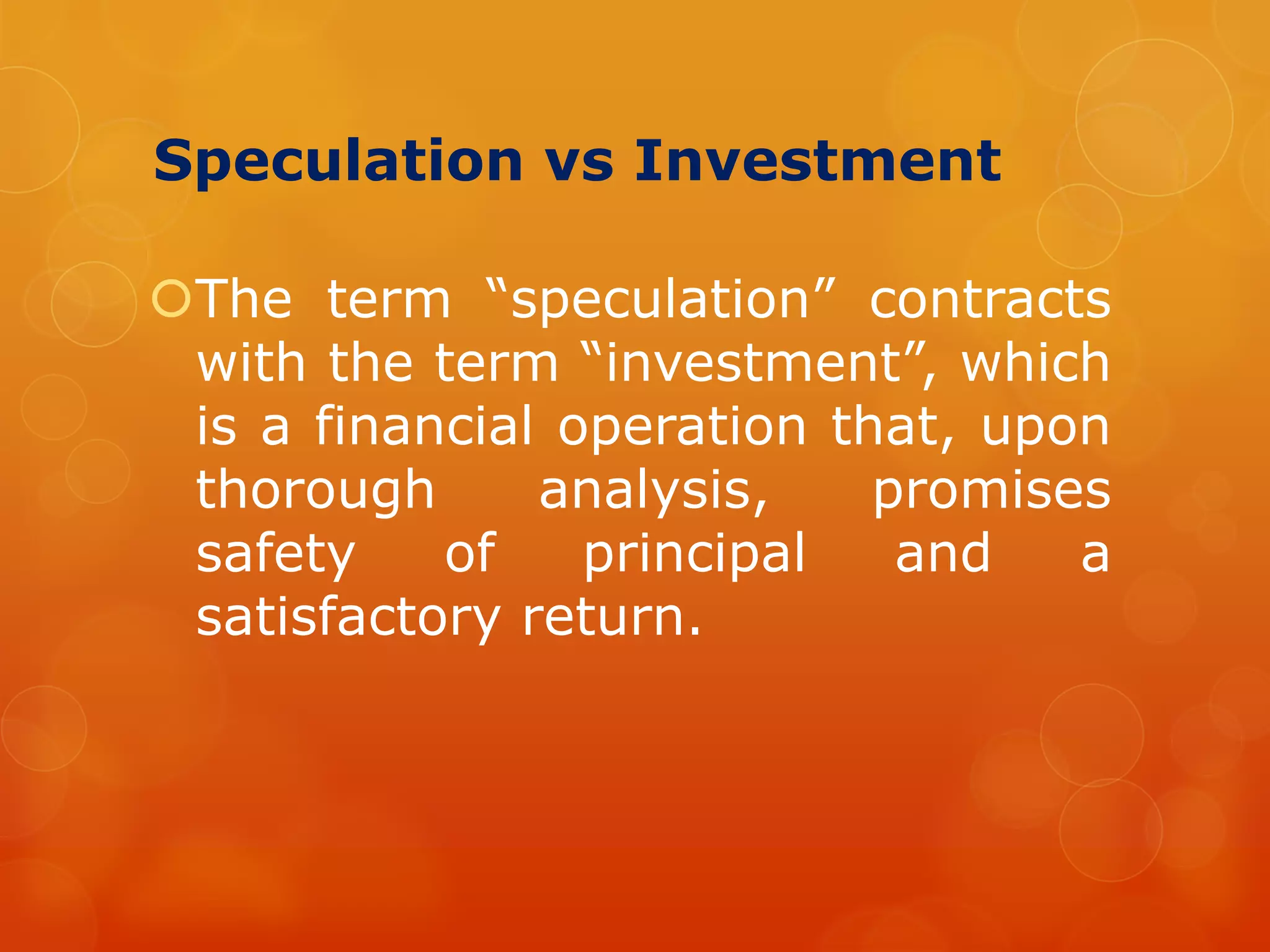 Speculation vs Investment

The term “speculation” contracts with the term “investment”, which is a financial operation that, upon thorough analysis, promises safety of principal and a satisfactory return.